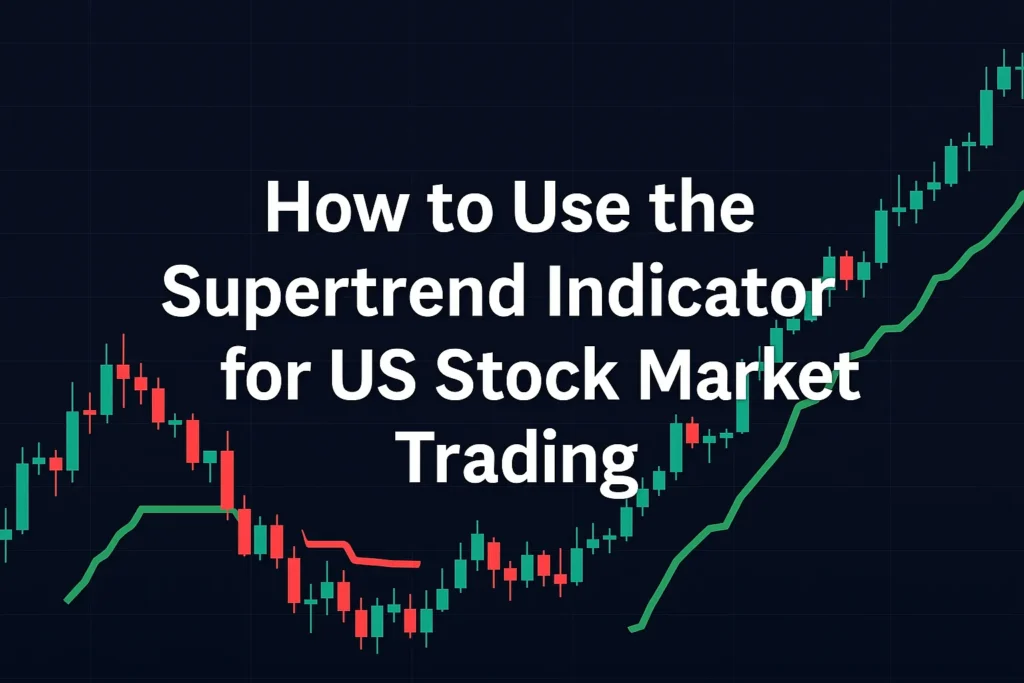 How to Use the Supertrend Indicator for US Stock Market Trading